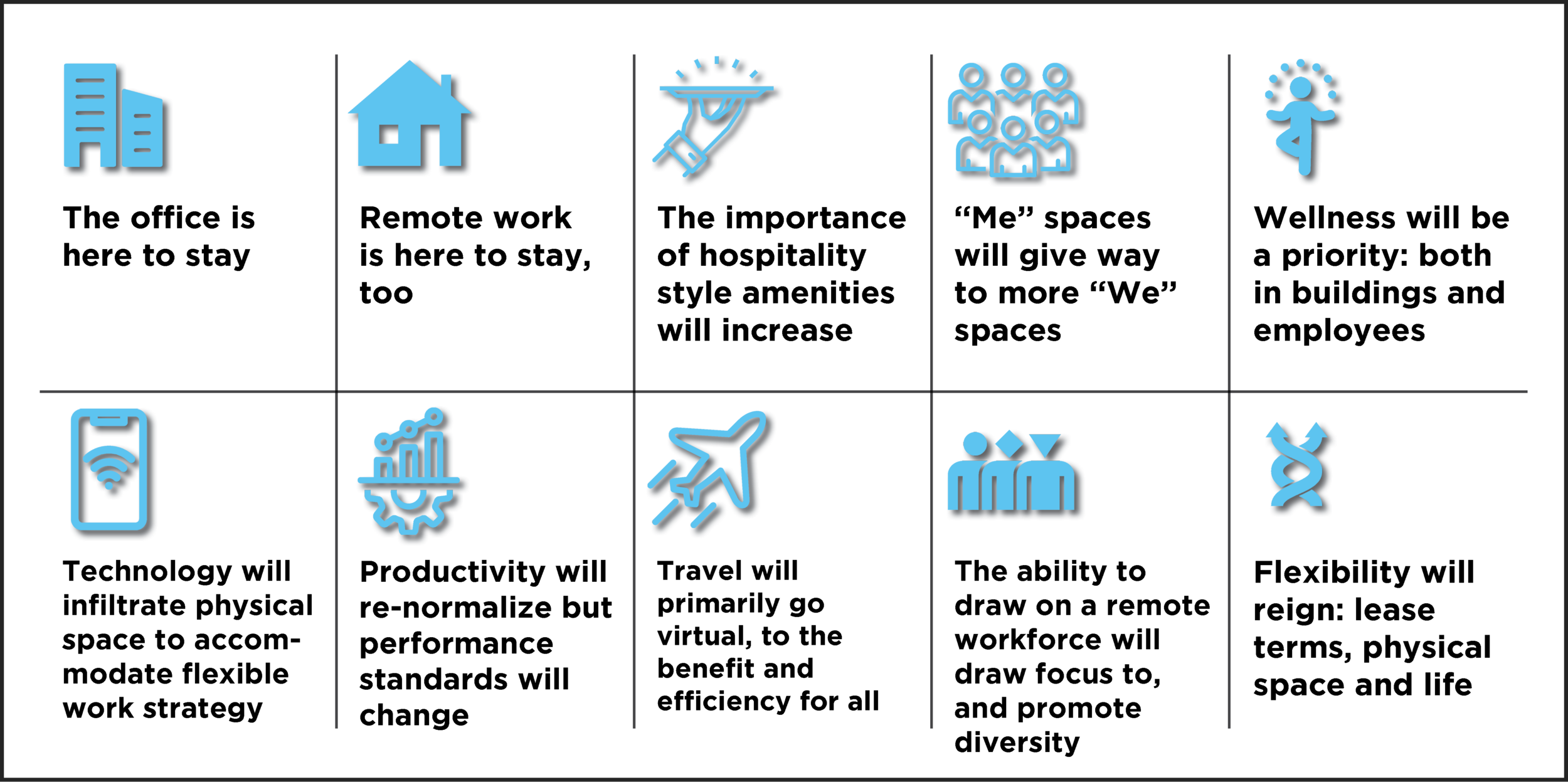 The office is here to stay

Remote work is here to stay, too

The importance of hospitality style amenities will increase

“Me” spaces will give way to more “We” spaces

Wellness will be a priority: both in buildings and employees

Technology will infiltrate physical space to accommodate flexible work strategy

Productivity will re-normalize but performance standards will change

Travel will primarily go virtual, to the benefit and efficiency for all

The ability to draw on a remote workforce will draw focus to, and promote diversity

Flexibility will reign: lease terms, physical space and life